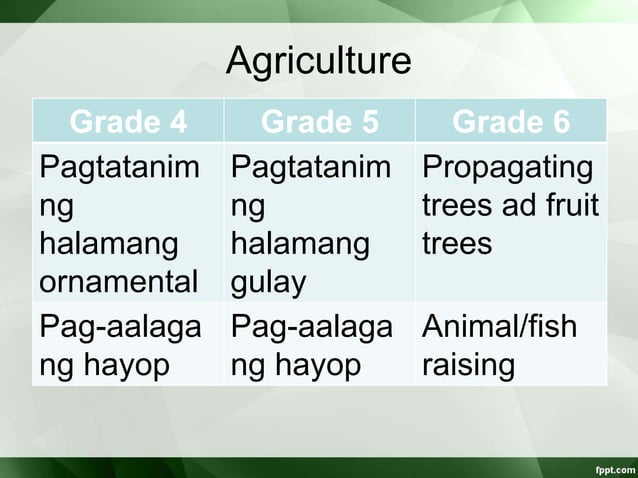 Agriculture

| Grade 4 | Grade 5 | Grade 6 |
|---|---|---|
| Pagtatanim ng halamang ornamental | Pagtatanim ng halamang gulay | Propagating trees ad fruit trees |
| Pag-aalaga ng hayop | Pag-aalaga ng hayop | Animal/fish raising |

fppt.com